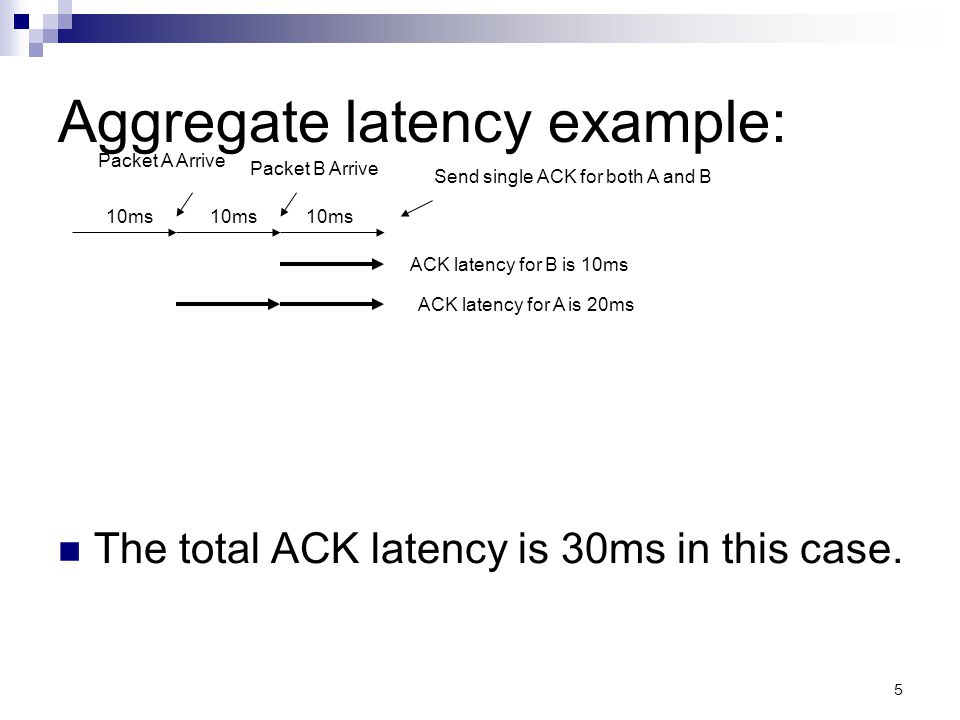 Aggregate latency example:

Packet A Arrive

Packet B Arrive

Send single ACK for both A and B

10ms 10ms 10ms

ACK latency for B is 10ms

ACK latency for A is 20ms

The total ACK latency is 30ms in this case.

5